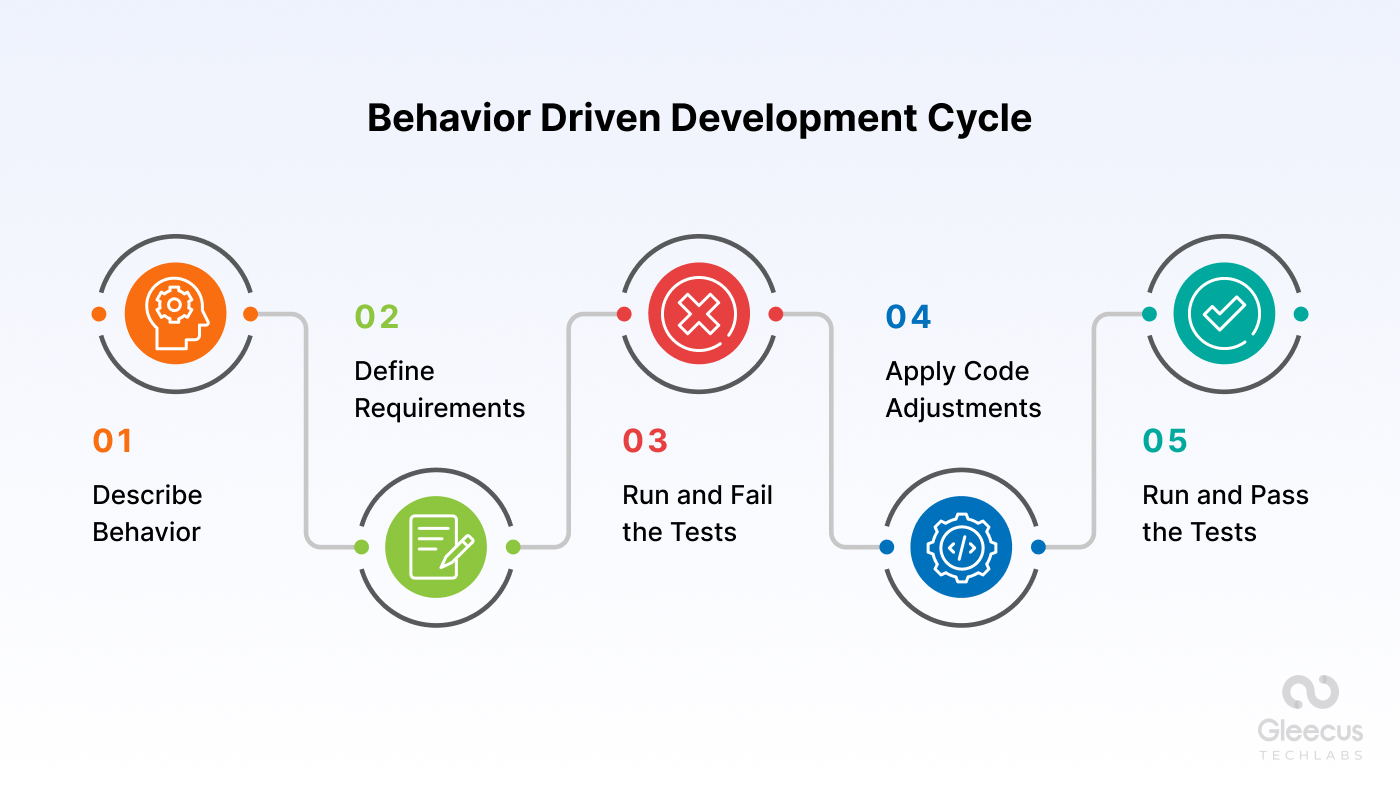 Behavior Driven Development Cycle

01

Describe Behavior

02

Define Requirements

03

Run and Fail the Tests

04

Apply Code Adjustments

05

Run and Pass the Tests

Gleecus
TECHLABS